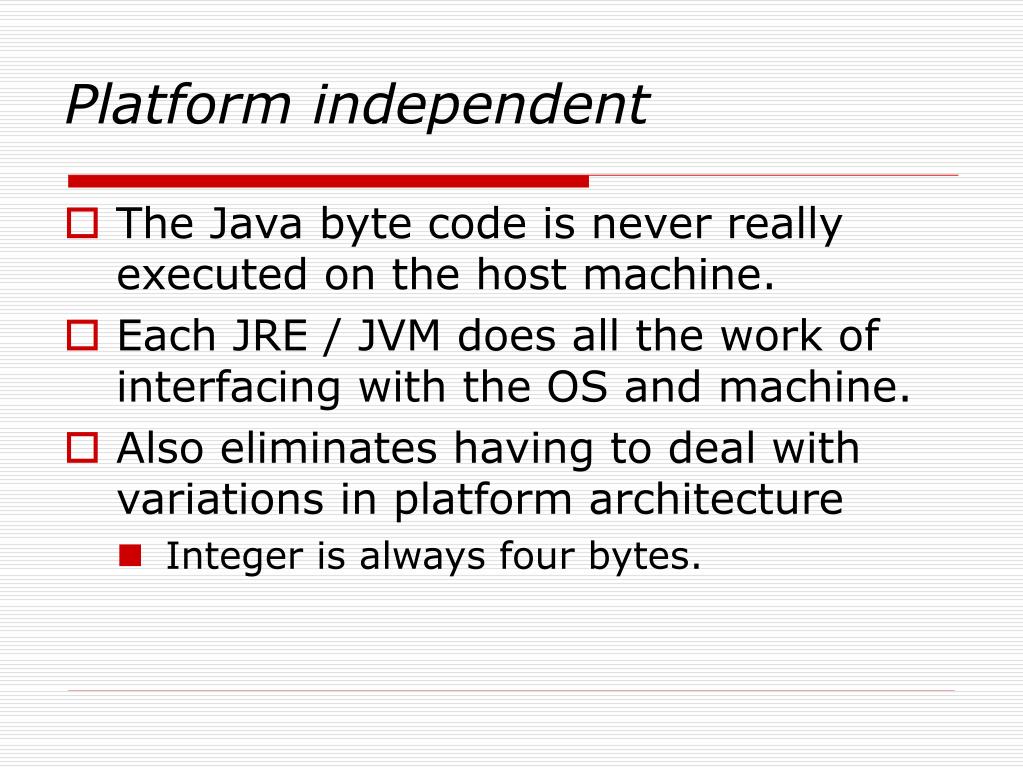 Platform independent

The Java byte code is never really executed on the host machine.

Each JRE / JVM does all the work of interfacing with the OS and machine.

Also eliminates having to deal with variations in platform architecture

Integer is always four bytes.